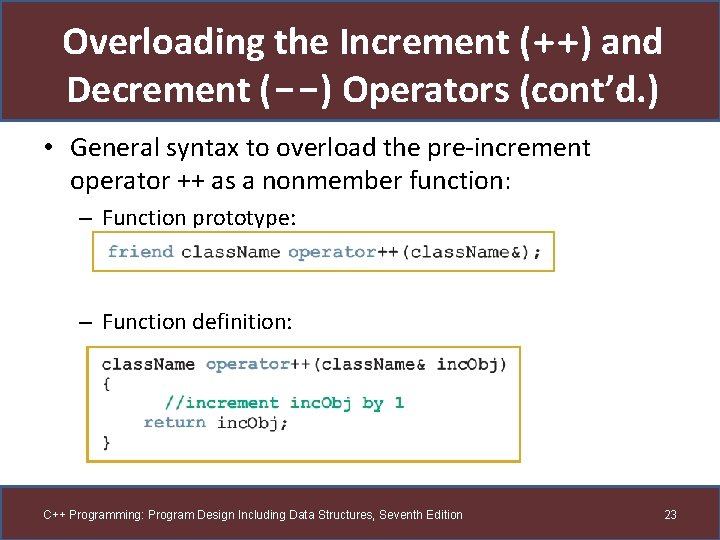 Overloading the Increment (++) and Decrement (−−) Operators (cont'd.)

• General syntax to overload the pre-increment operator ++ as a nonmember function:

– Function prototype:

friend className operator++(className&);

– Function definition:

className operator++(className& incObj)
{
      //increment incObj by 1
    return incObj;
}

C++ Programming: Program Design Including Data Structures, Seventh Edition

23